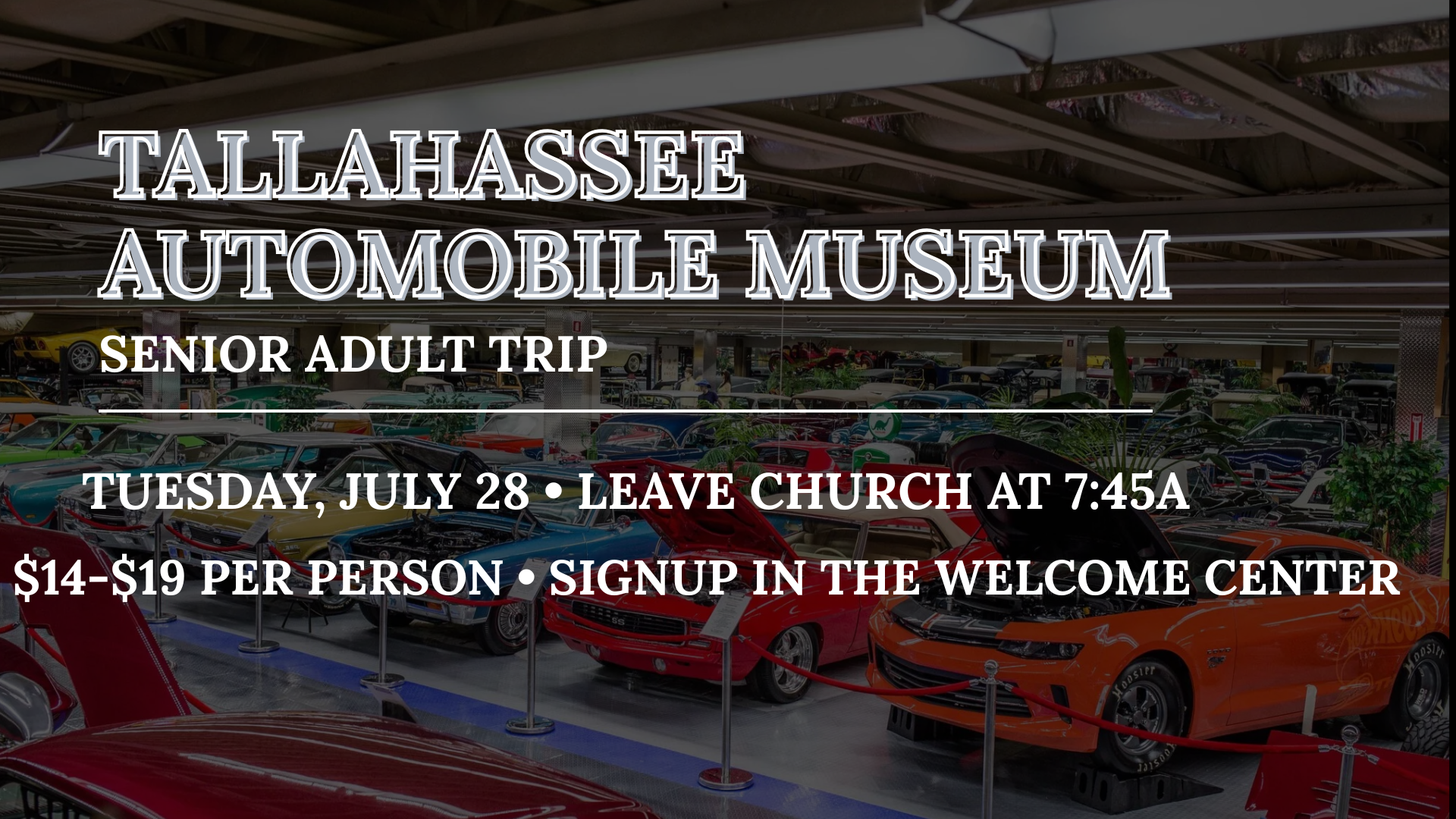 TALLAHASSEE AUTOMOBILE MUSEUM

SENIOR ADULT TRIP

TUESDAY, JULY 28 • LEAVE CHURCH AT 7:45A

\$14-\$19 PER PERSON • SIGNUP IN THE WELCOME CENTER